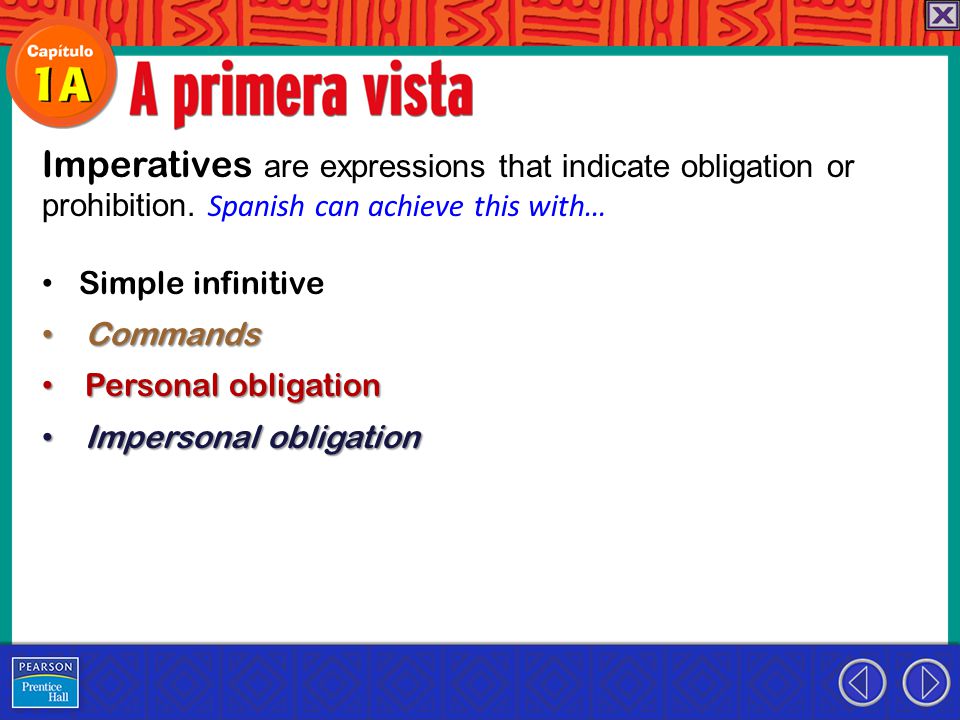 Capítulo
1A
A primera vista

Imperatives are expressions that indicate obligation or prohibition. Spanish can achieve this with…

• Simple infinitive
• Commands
• Personal obligation
• Impersonal obligation

PEARSON
Prentice Hall